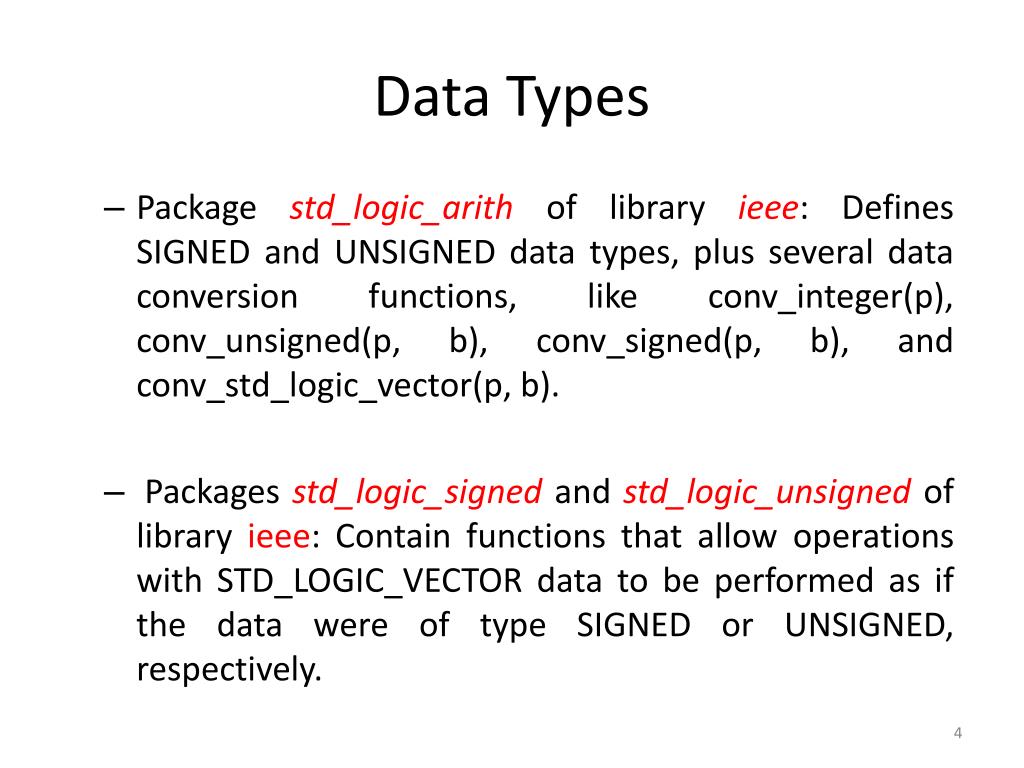 Data Types

– Package std_logic_arith of library ieee: Defines SIGNED and UNSIGNED data types, plus several data conversion functions, like conv_integer(p), conv_unsigned(p, b), conv_signed(p, b), and conv_std_logic_vector(p, b).

– Packages std_logic_signed and std_logic_unsigned of library ieee: Contain functions that allow operations with STD_LOGIC_VECTOR data to be performed as if the data were of type SIGNED or UNSIGNED, respectively.

4